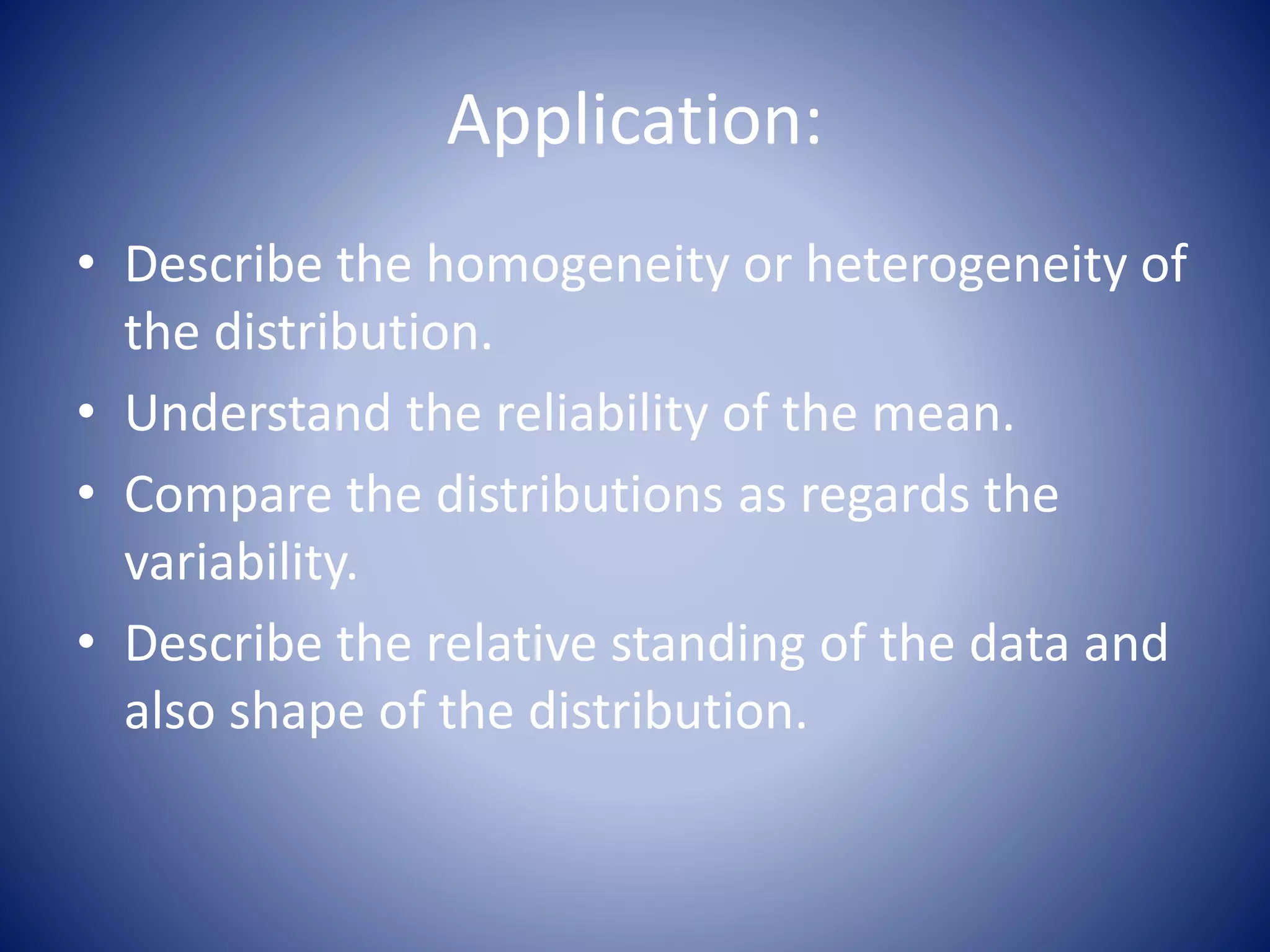 Application:

• Describe the homogeneity or heterogeneity of the distribution.
• Understand the reliability of the mean.
• Compare the distributions as regards the variability.
• Describe the relative standing of the data and also shape of the distribution.